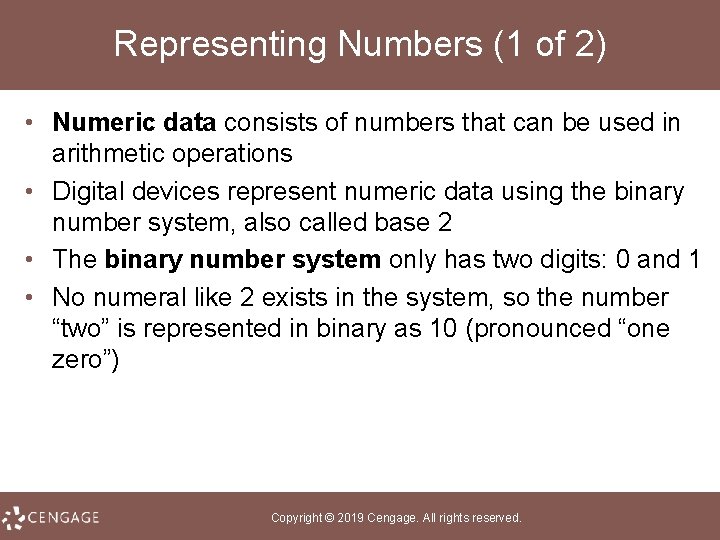 Representing Numbers (1 of 2)

• Numeric data consists of numbers that can be used in arithmetic operations

• Digital devices represent numeric data using the binary number system, also called base 2

• The binary number system only has two digits: 0 and 1

• No numeral like 2 exists in the system, so the number “two” is represented in binary as 10 (pronounced “one zero”)

CENGAGE

Copyright © 2019 Cengage. All rights reserved.